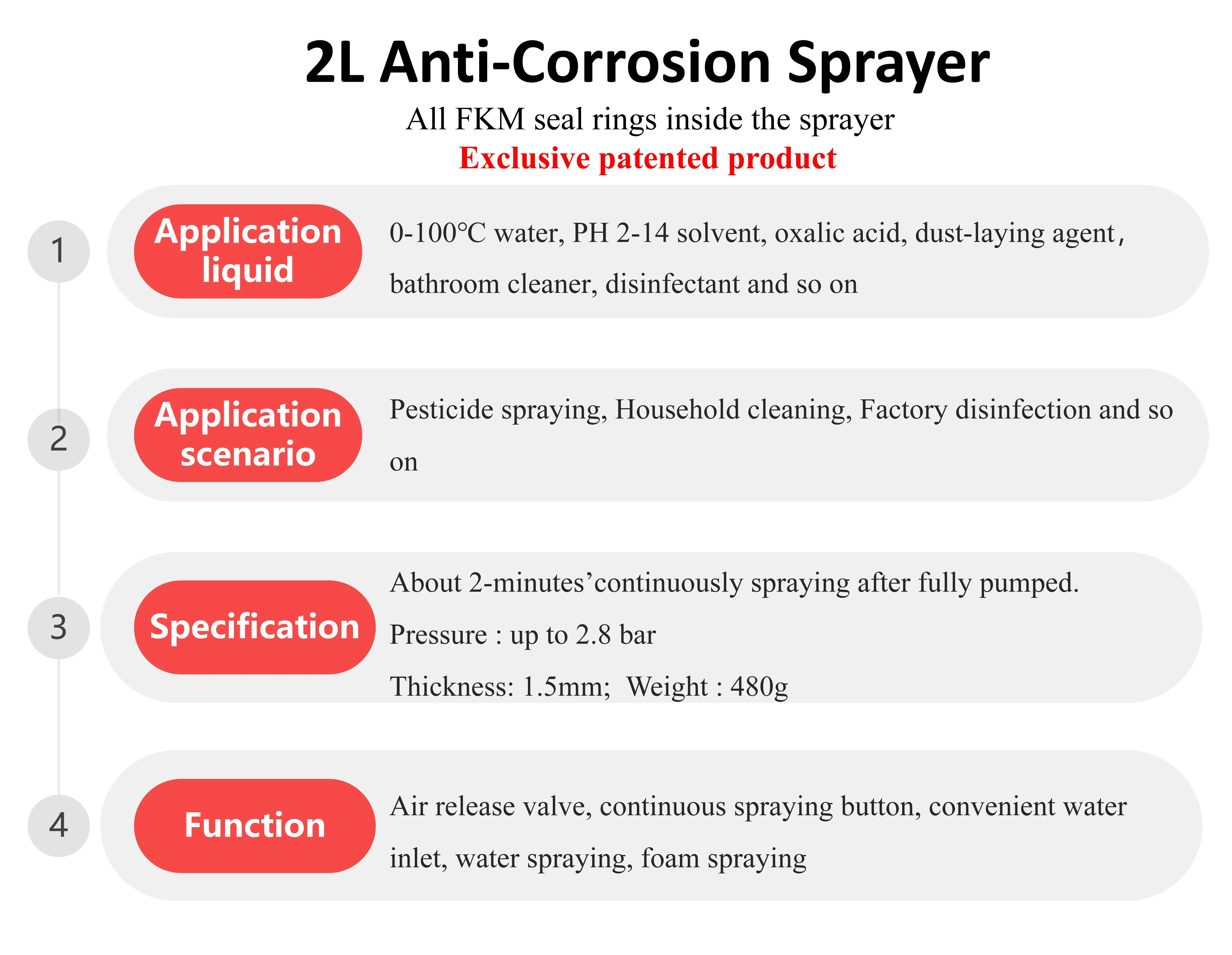 2L Anti-Corrosion Sprayer

All FKM seal rings inside the sprayer

Exclusive patented product

1

Application liquid

0-100°C water, PH 2-14 solvent, oxalic acid, dust-laying agent, bathroom cleaner, disinfectant and so on

2

Application scenario

Pesticide spraying, Household cleaning, Factory disinfection and so on

3

Specification

About 2-minutes’continuously spraying after fully pumped.

Pressure : up to 2.8 bar

Thickness: 1.5mm; Weight : 480g

4

Function

Air release valve, continuous spraying button, convenient water inlet, water spraying, foam spraying